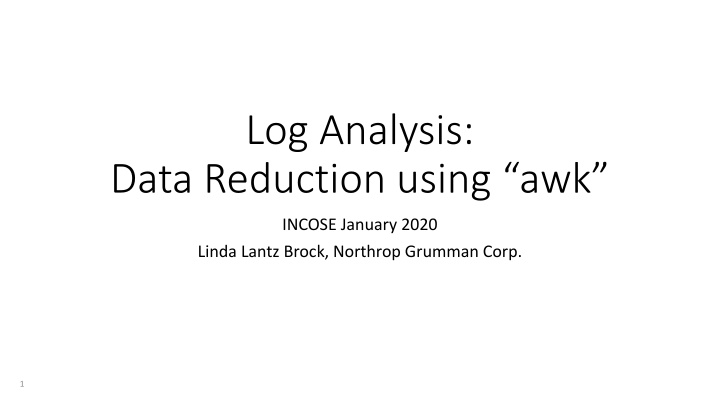 Log Analysis:
Data Reduction using “awk”

INCOSE January 2020

Linda Lantz Brock, Northrop Grumman Corp.

1